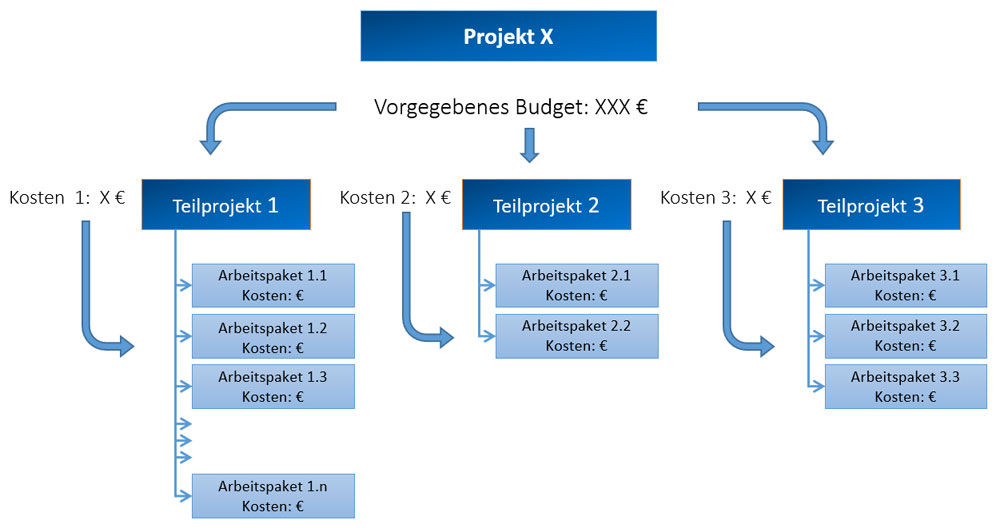 Projekt X

Vorgegebenes Budget: XXX €

Kosten 1: X €

Teilprojekt 1

Arbeitspaket 1.1
Kosten: €

Arbeitspaket 1.2
Kosten: €

Arbeitspaket 1.3
Kosten: €

Arbeitspaket 1.n
Kosten: €

Kosten 2: X €

Teilprojekt 2

Arbeitspaket 2.1
Kosten: €

Arbeitspaket 2.2
Kosten: €

Kosten 3: X €

Teilprojekt 3

Arbeitspaket 3.1
Kosten: €

Arbeitspaket 3.2
Kosten: €

Arbeitspaket 3.3
Kosten: €